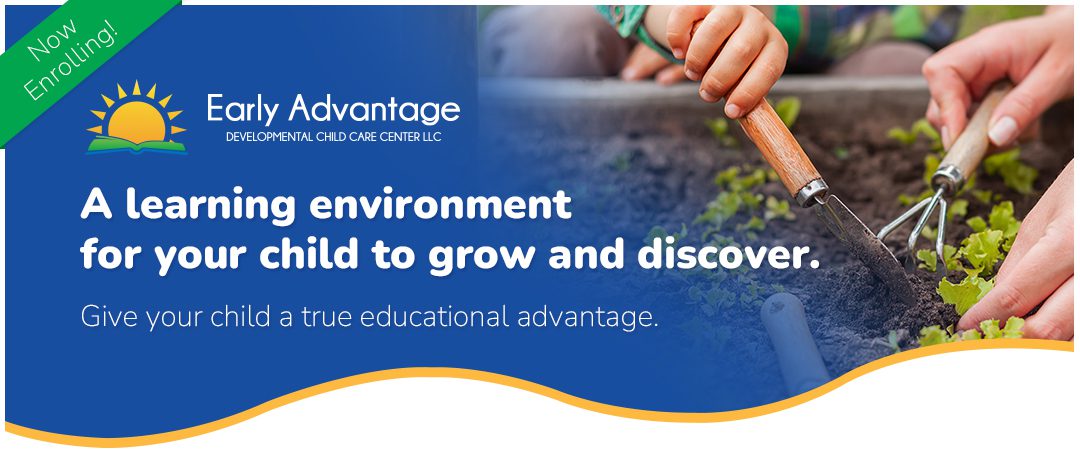 Now Enrolling!

Early Advantage
DEVELOPMENTAL CHILD CARE CENTER LLC

A learning environment for your child to grow and discover.

Give your child a true educational advantage.